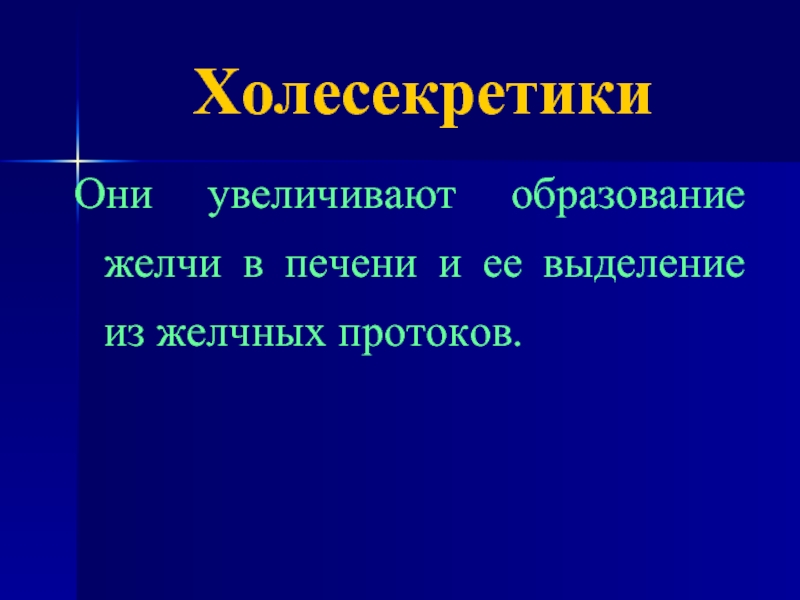 Холесекретики

Они увеличивают образование желчи в печени и ее выделение из желчных протоков.